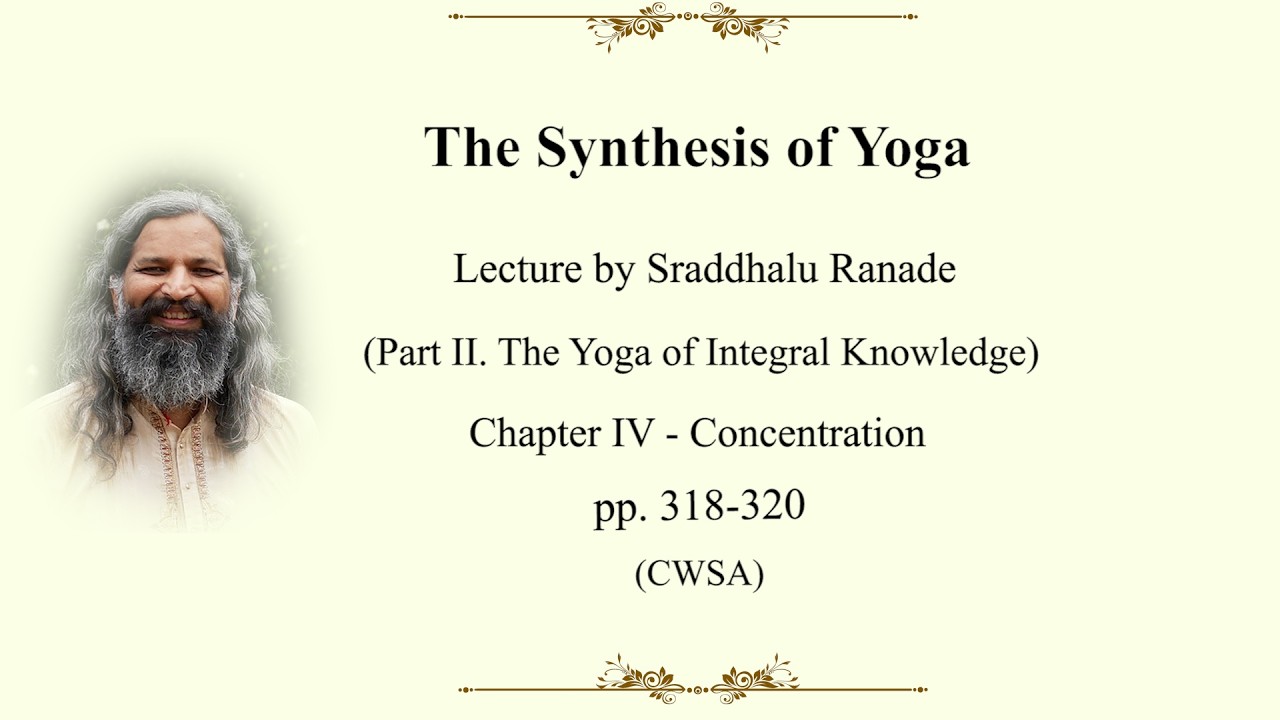 The Synthesis of Yoga

Lecture by Sraddhalu Ranade

(Part II. The Yoga of Integral Knowledge)

Chapter IV - Concentration

pp. 318-320

(CWSA)